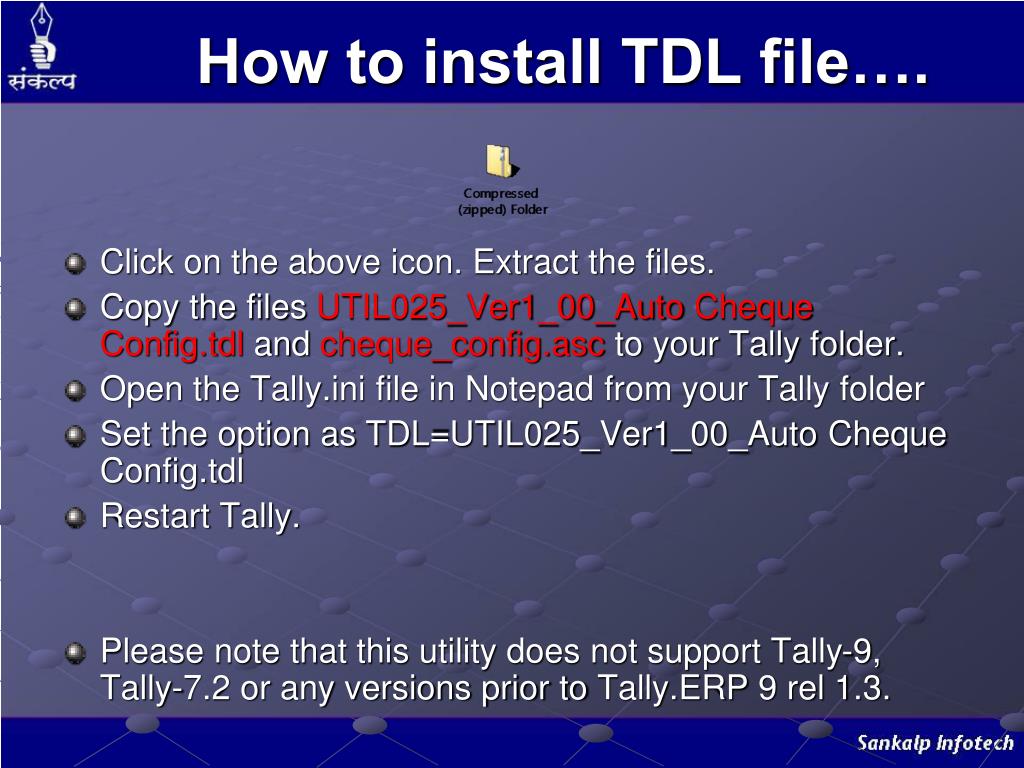 संकल्प

How to install TDL file….

Compressed (zipped) Folder

Click on the above icon. Extract the files.

Copy the files UTIL025_Ver1_00_Auto Cheque Config.tdl and cheque_config.asc to your Tally folder.

Open the Tally.ini file in Notepad from your Tally folder

Set the option as TDL=UTIL025_Ver1_00_Auto Cheque Config.tdl

Restart Tally.

Please note that this utility does not support Tally-9, Tally-7.2 or any versions prior to Tally.ERP 9 rel 1.3.

Sankalp Infotech